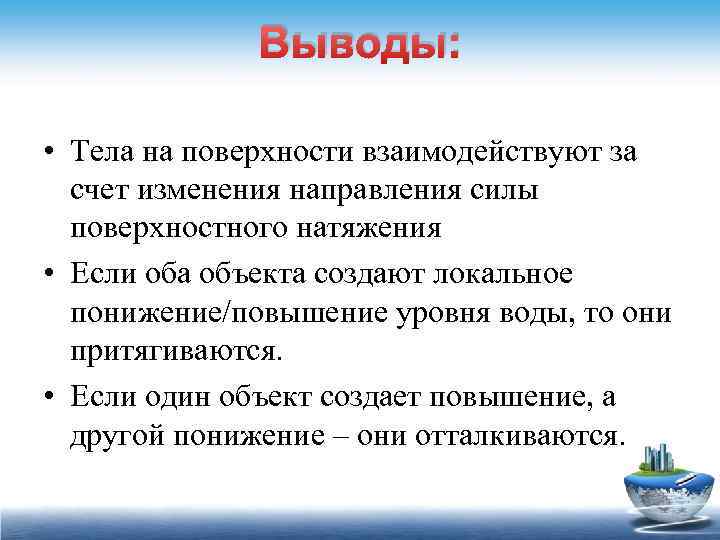 Выводы:

• Тела на поверхности взаимодействуют за счет изменения направления силы поверхностного натяжения

• Если оба объекта создают локальное понижение/повышение уровня воды, то они притягиваются.

• Если один объект создает повышение, а другой понижение – они отталкиваются.